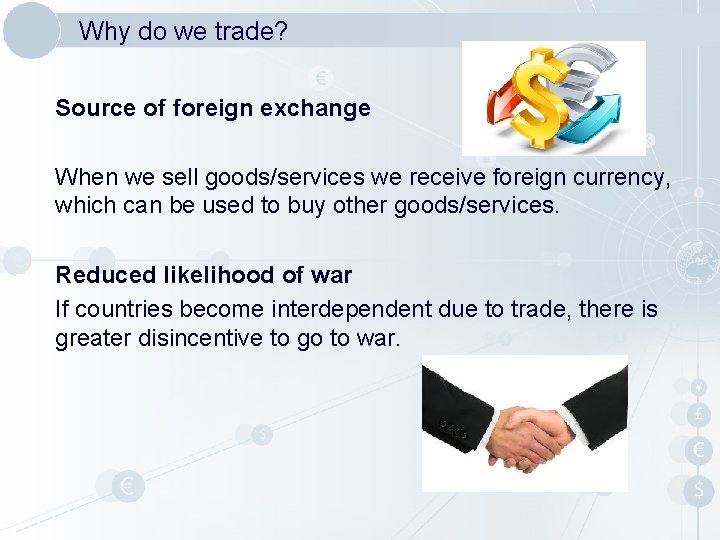 Why do we trade?

Source of foreign exchange

When we sell goods/services we receive foreign currency, which can be used to buy other goods/services.

Reduced likelihood of war

If countries become interdependent due to trade, there is greater disincentive to go to war.